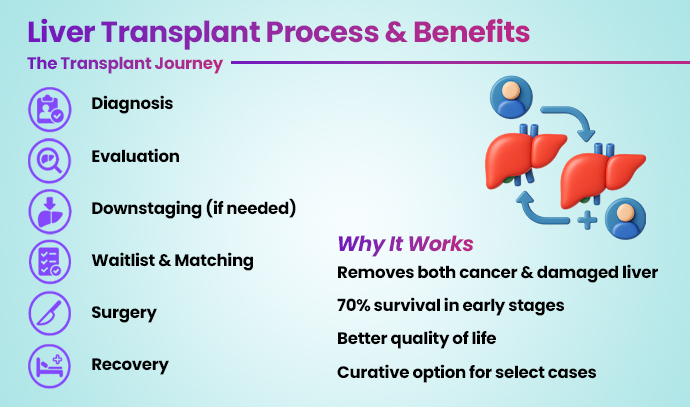 Liver Transplant Process & Benefits

The Transplant Journey

Diagnosis

Evaluation

Downstaging (if needed)

Waitlist & Matching

Surgery

Recovery

Why It Works

Removes both cancer & damaged liver

70% survival in early stages

Better quality of life

Curative option for select cases